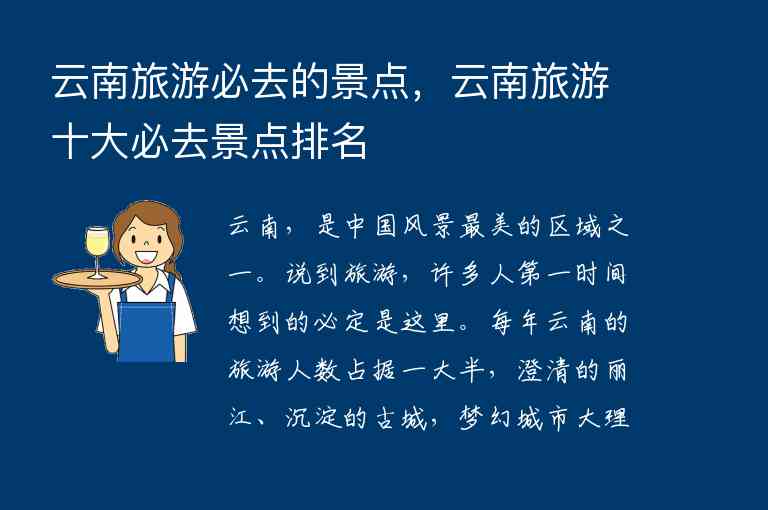 云南旅游必去的景点，云南旅游十大必去景点排名

云南，是中国风景最美的区域之一。说到旅游，许多人第一时间想到的必定是这里。每年云南的旅游人数占据一大半，澄清的丽江、沉淀的古城，梦幻城市大理